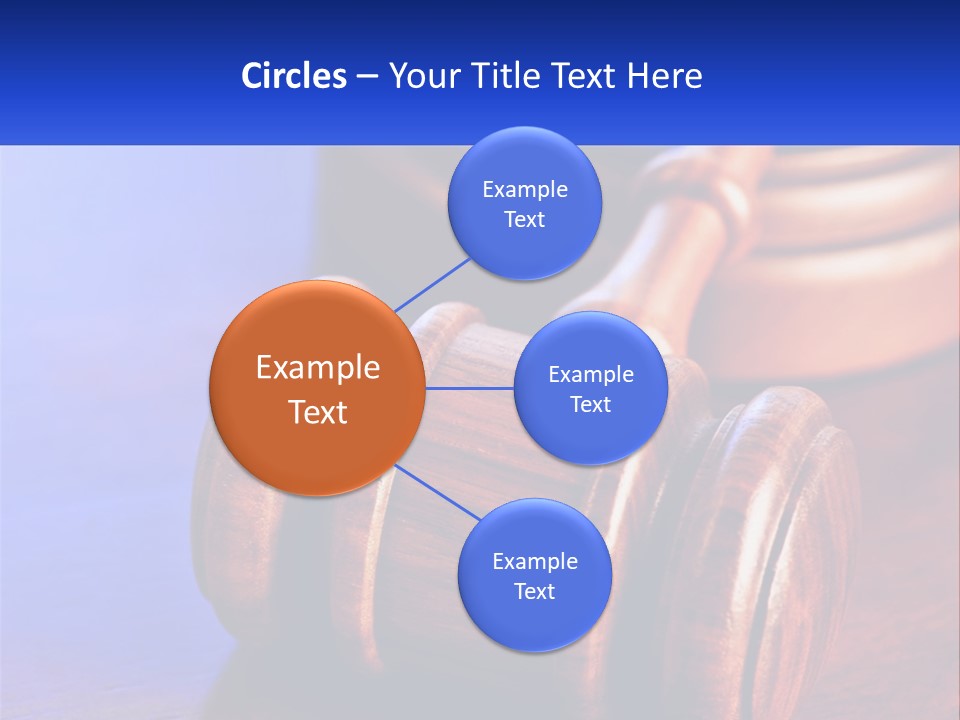 Circles – Your Title Text Here

Example Text

Example Text

Example Text

Example Text